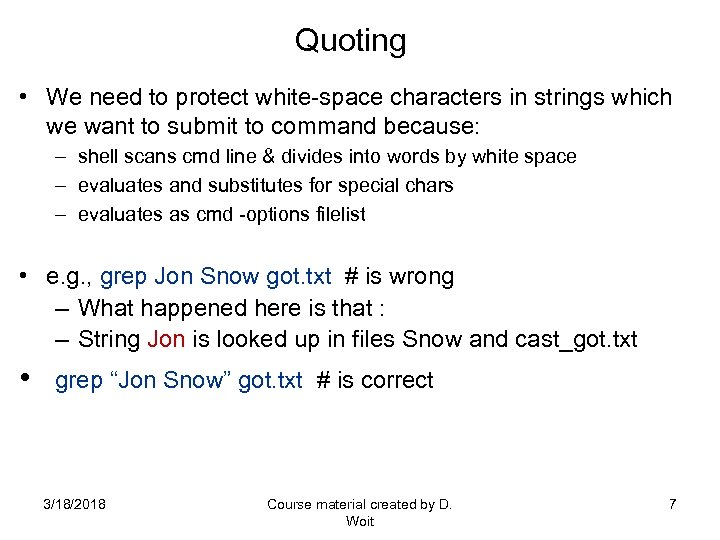 Quoting

• We need to protect white-space characters in strings which we want to submit to command because:
– shell scans cmd line & divides into words by white space
– evaluates and substitutes for special chars
– evaluates as cmd -options filelist

• e.g., grep Jon Snow got.txt # is wrong
– What happened here is that :
– String Jon is looked up in files Snow and cast_got.txt

• grep “Jon Snow” got.txt # is correct

3/18/2018

Course material created by D. Woit

7